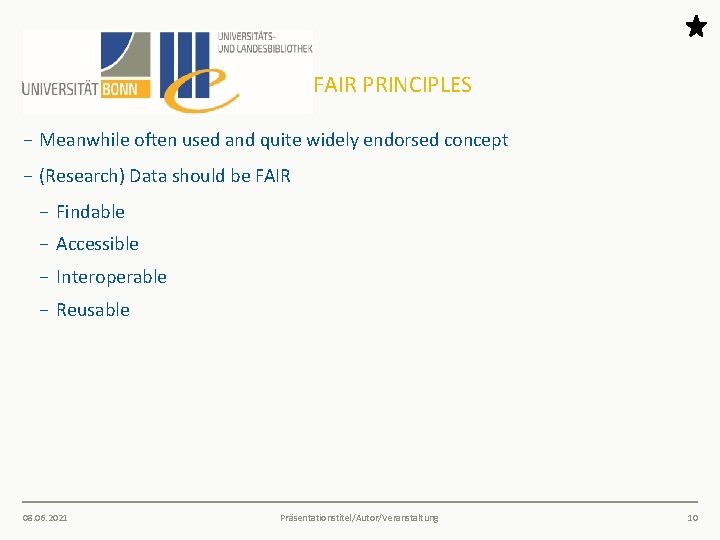 UNIVERSITÄT BONN

UNIVERSITÄTS- UND LANDESBIBLIOTHEK

FAIR PRINCIPLES

– Meanwhile often used and quite widely endorsed concept

– (Research) Data should be FAIR

– Findable

– Accessible

– Interoperable

– Reusable

08.06.2021

Präsentationstitel/Autor/Veranstaltung

10